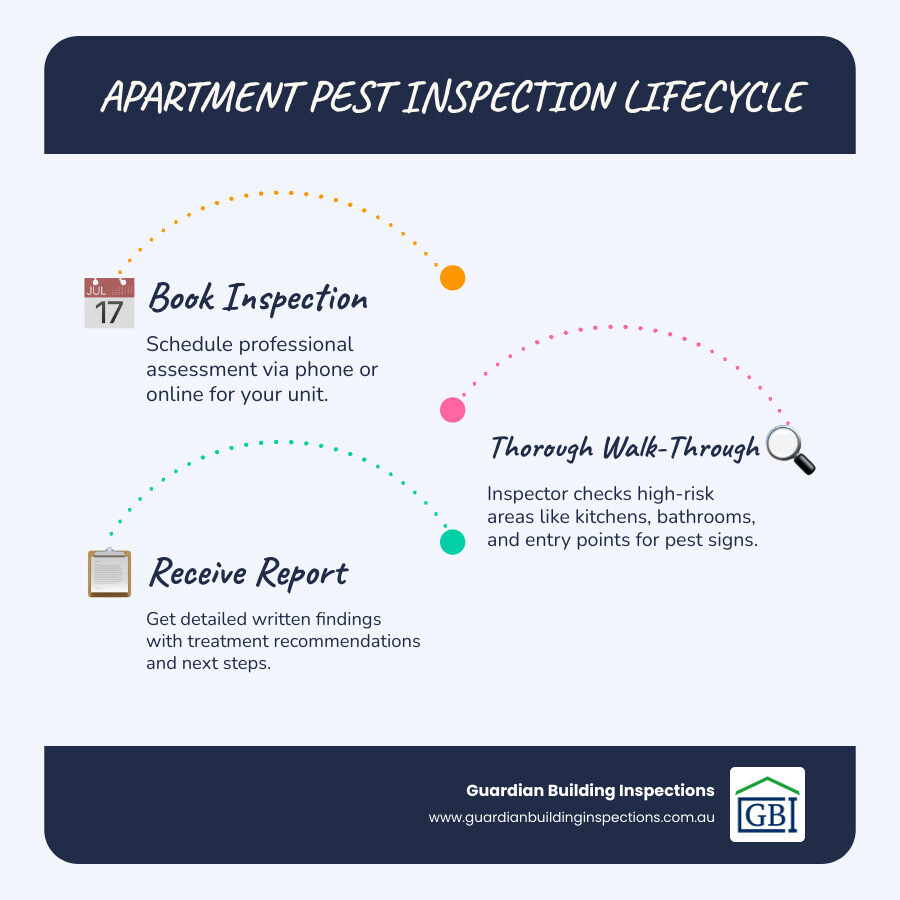 APARTMENT PEST INSPECTION LIFECYCLE

JUL
17

Book Inspection

Schedule professional assessment via phone or online for your unit.

Thorough Walk-Through

Inspector checks high-risk areas like kitchens, bathrooms, and entry points for pest signs.

Receive Report

Get detailed written findings with treatment recommendations and next steps.

Guardian Building Inspections
www.guardianbuildinginspections.com.au

GBI